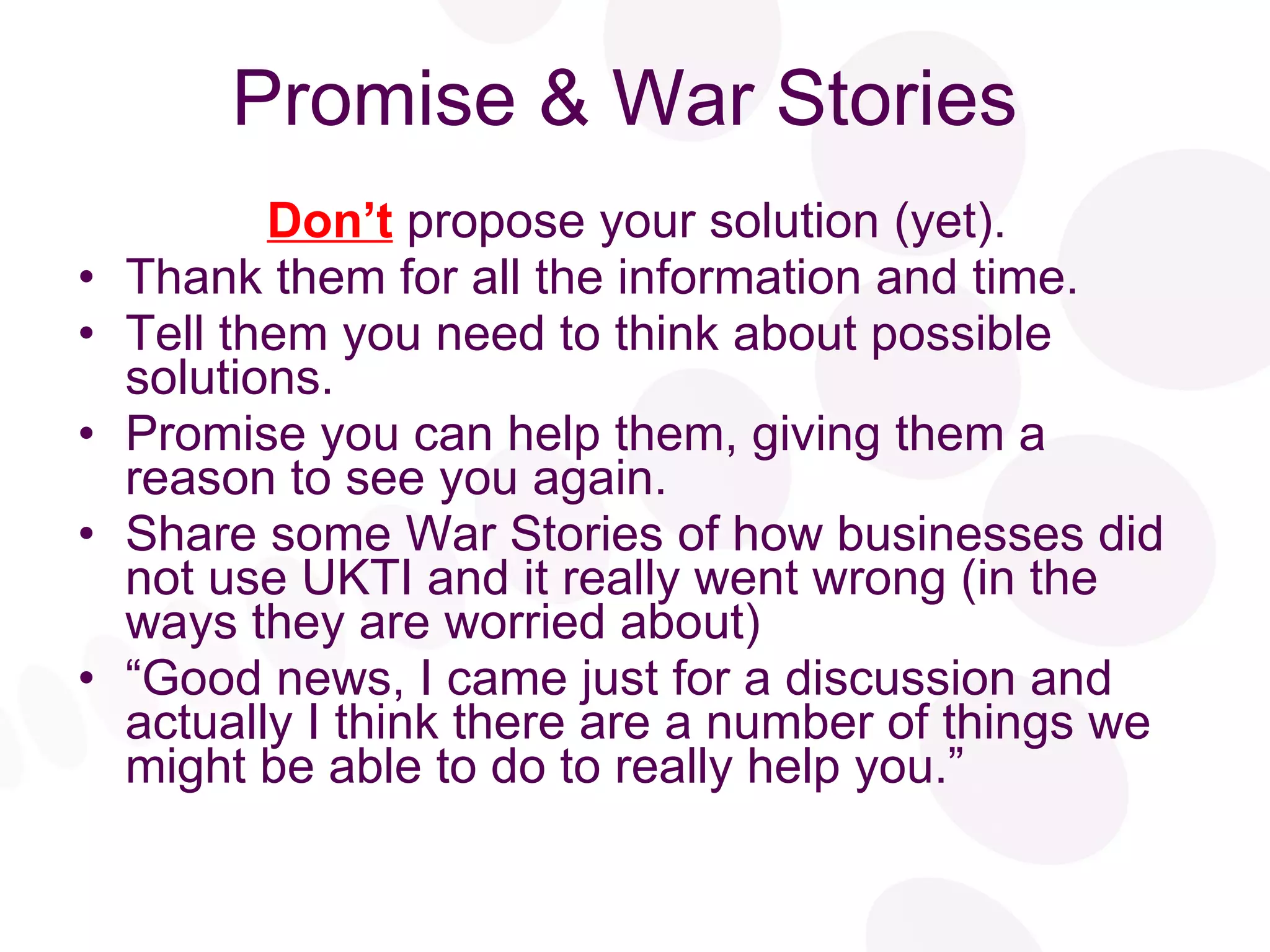 Promise & War Stories

Don’t propose your solution (yet).

• Thank them for all the information and time.
• Tell them you need to think about possible solutions.
• Promise you can help them, giving them a reason to see you again.
• Share some War Stories of how businesses did not use UKTI and it really went wrong (in the ways they are worried about)
• “Good news, I came just for a discussion and actually I think there are a number of things we might be able to do to really help you.”